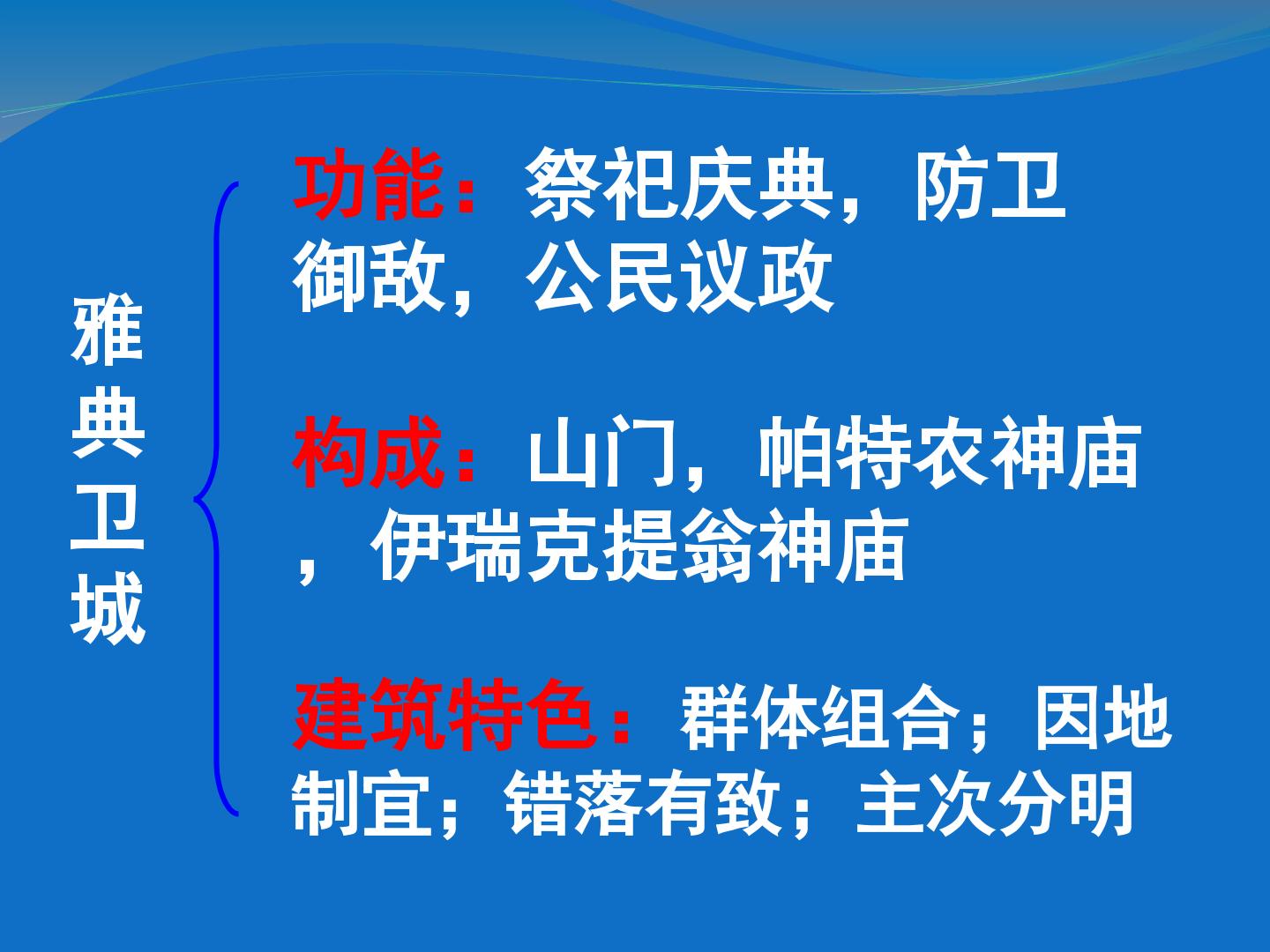 雅典卫城

功能：祭祀庆典，防卫御敌，公民议政

构成：山门，帕特农神庙，伊瑞克提翁神庙

建筑特色：群体组合；因地制宜；错落有致；主次分明